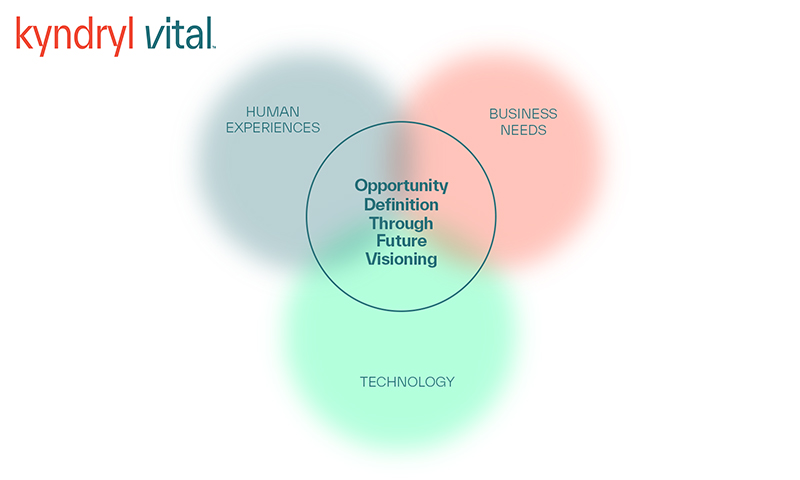 kyndryl vital™

HUMAN EXPERIENCES

BUSINESS NEEDS

Opportunity Definition Through Future Visioning

TECHNOLOGY